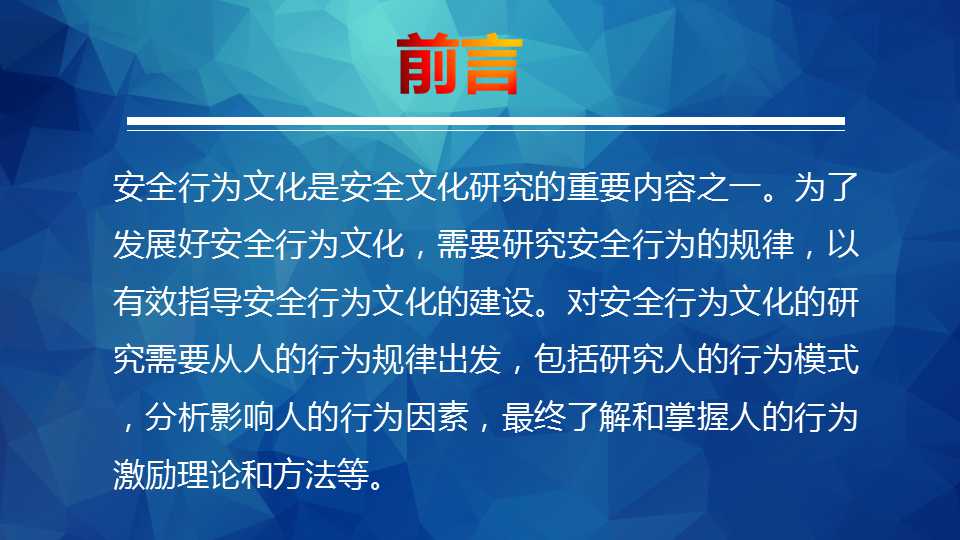 前言

安全行为文化是安全文化研究的重要内容之一。为了发展好安全行为文化，需要研究安全行为的规律，以有效指导安全行为文化的建设。对安全行为文化的研究需要从人的行为规律出发，包括研究人的行为模式，分析影响人的行为因素，最终了解和掌握人的行为激励理论和方法等。